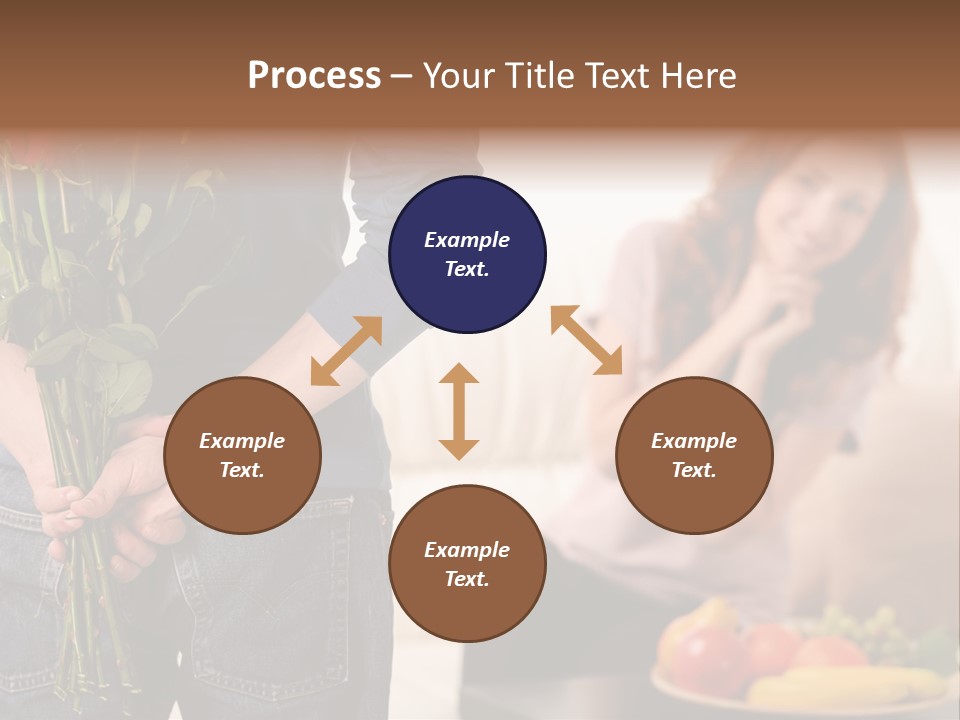 Process – Your Title Text Here

Example Text.

Example Text.

Example Text.

Example Text.